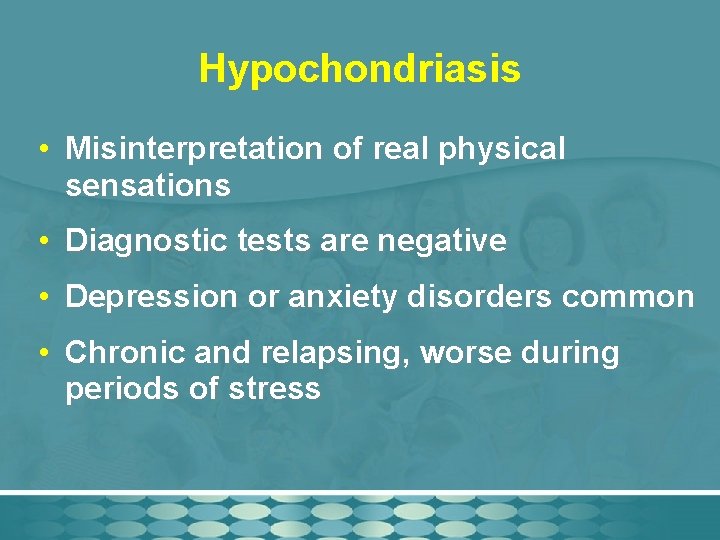 Hypochondriasis

• Misinterpretation of real physical sensations

• Diagnostic tests are negative

• Depression or anxiety disorders common

• Chronic and relapsing, worse during periods of stress